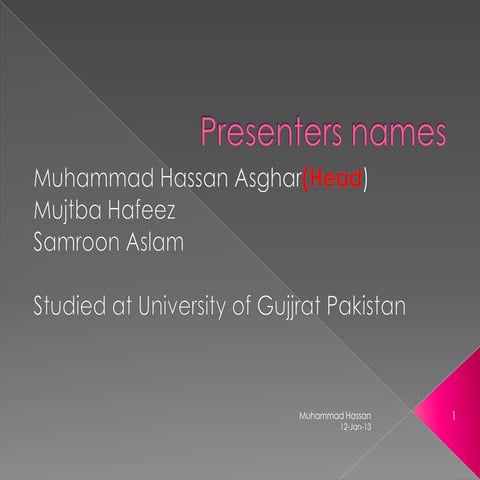 Presenters names

Muhammad Hassan Asghar(Head)
Mujtba Hafeez
Samroon Aslam

Studied at University of Gujjrat Pakistan

Muhammad Hassan
12-Jan-13

1